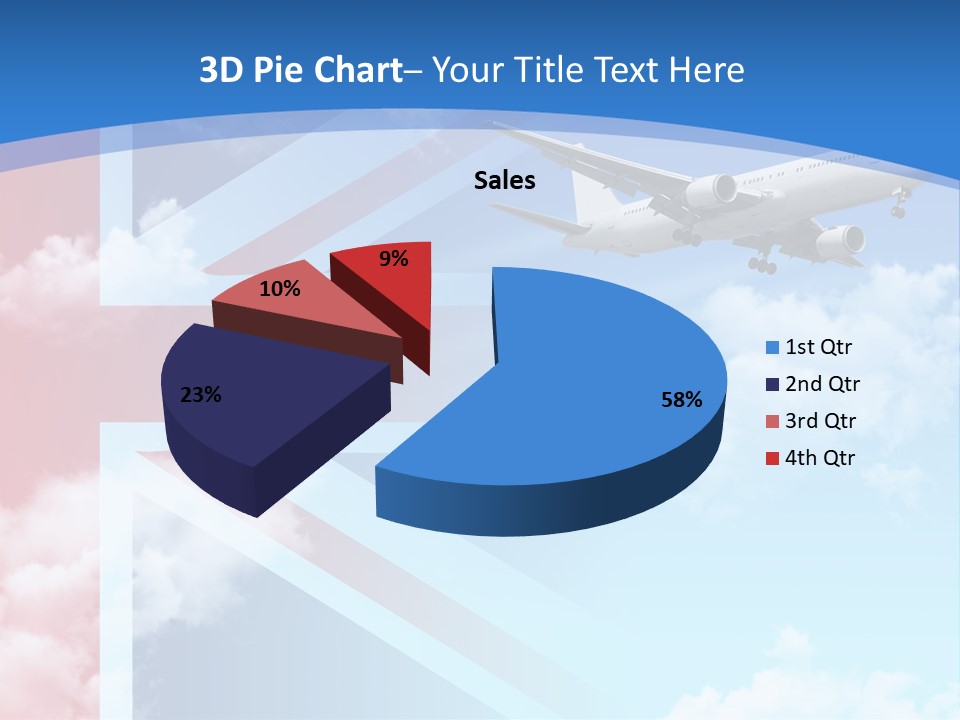 3D Pie Chart– Your Title Text Here

Sales

9%

10%

23%

58%

1st Qtr
2nd Qtr
3rd Qtr
4th Qtr